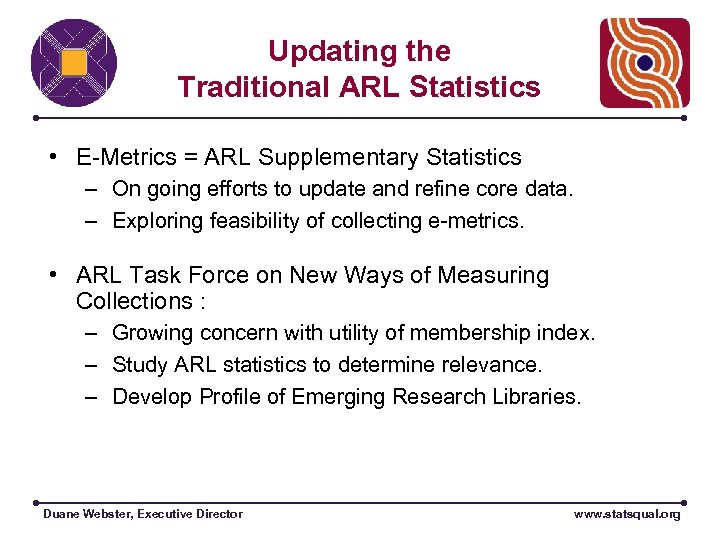 Updating the
Traditional ARL Statistics

• E-Metrics = ARL Supplementary Statistics
– On going efforts to update and refine core data.
– Exploring feasibility of collecting e-metrics.

• ARL Task Force on New Ways of Measuring Collections :
– Growing concern with utility of membership index.
– Study ARL statistics to determine relevance.
– Develop Profile of Emerging Research Libraries.

Duane Webster, Executive Director

www.statsqual.org